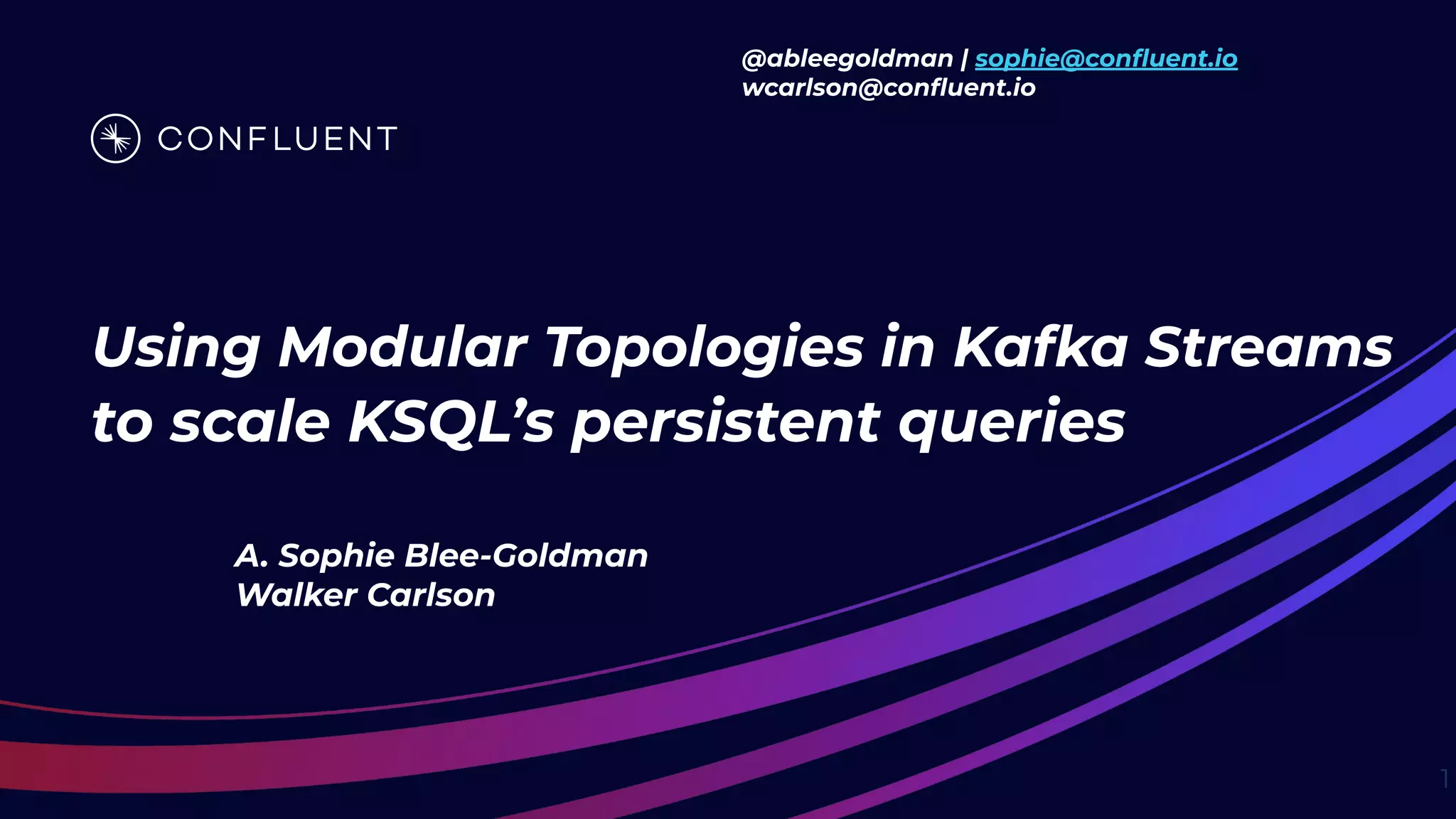 @ableegoldman | sophie@confluent.io
wcarlson@confluent.io

CONFLUENT

Using Modular Topologies in Kafka Streams to scale KSQL's persistent queries

A. Sophie Blee-Goldman
Walker Carlson

1